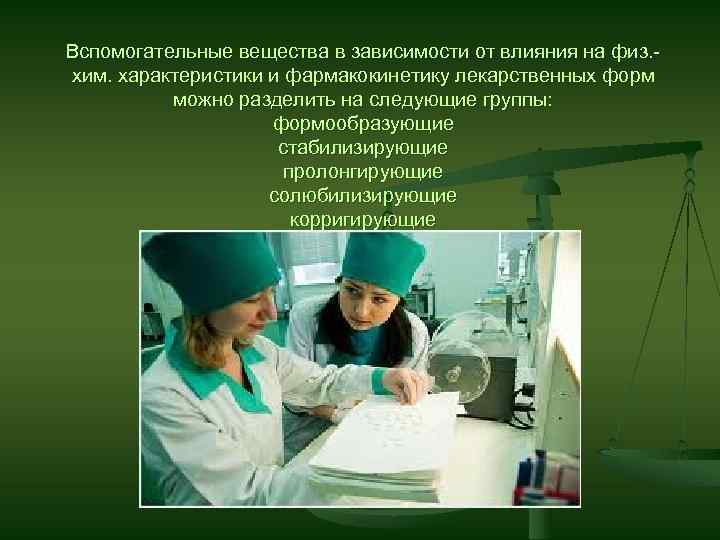 Вспомогательные вещества в зависимости от влияния на физ.-хим. характеристики и фармакокинетику лекарственных форм можно разделить на следующие группы:
формообразующие
стабилизирующие
пролонгирующие
солюбилизирующие
корригирующие